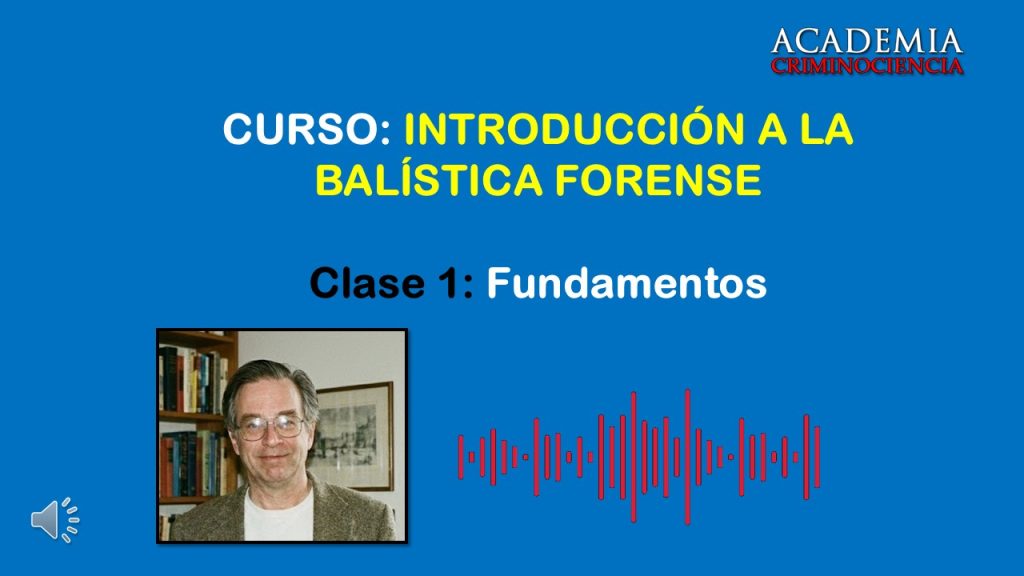 ACADEMIA
CRIMINOCIENCIA

CURSO: INTRODUCCIÓN A LA BALÍSTICA FORENSE

Clase 1: Fundamentos